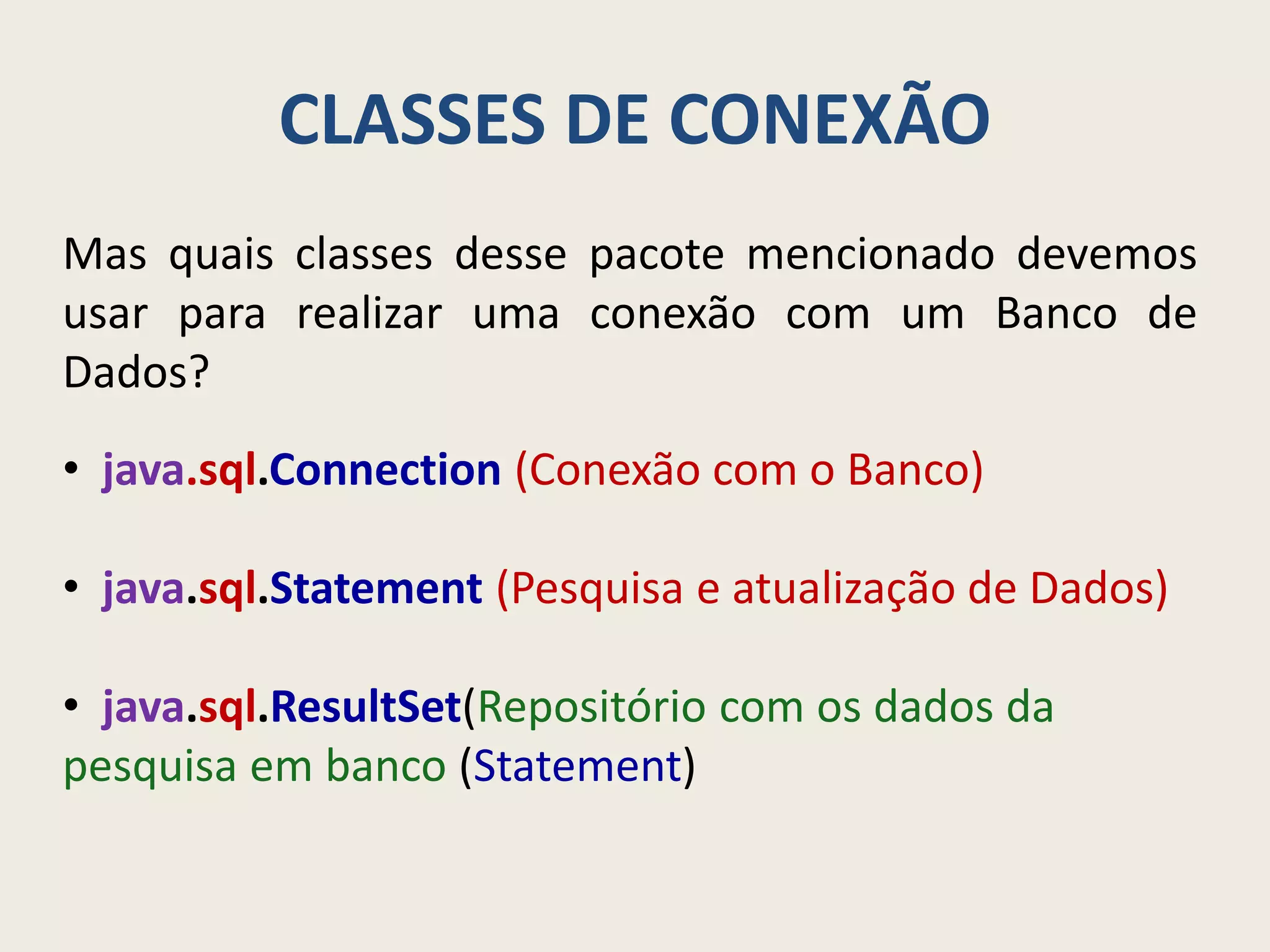 CLASSES DE CONEXÃO

Mas quais classes desse pacote mencionado devemos usar para realizar uma conexão com um Banco de Dados?

• java.sql.Connection (Conexão com o Banco)

• java.sql.Statement (Pesquisa e atualização de Dados)

• java.sql.ResultSet(Repositório com os dados da pesquisa em banco (Statement)